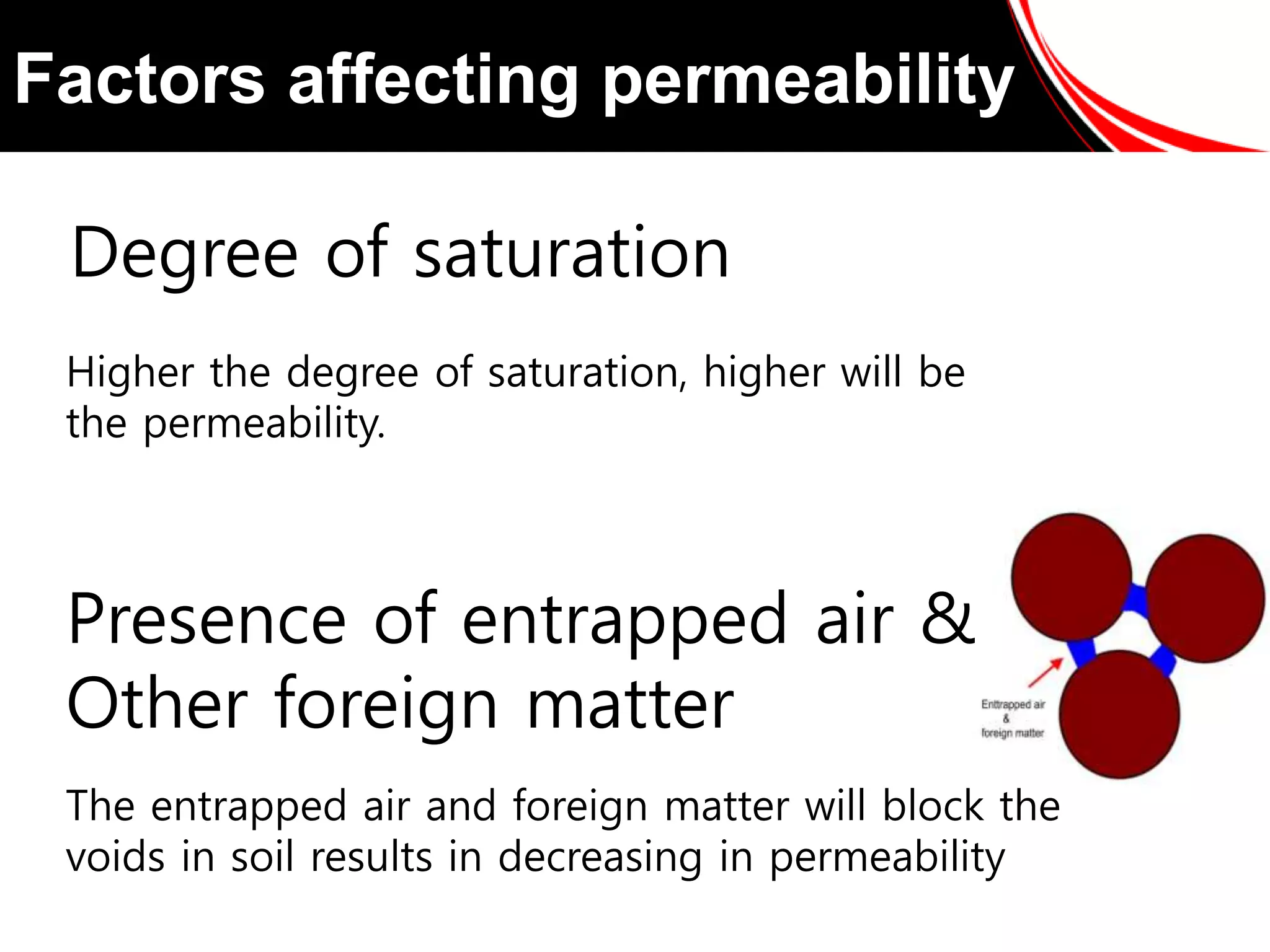 Factors affecting permeability

Degree of saturation

Higher the degree of saturation, higher will be the permeability.

Presence of entrapped air & Other foreign matter

Enttrapped air
&
foreign matter

The entrapped air and foreign matter will block the voids in soil results in decreasing in permeability